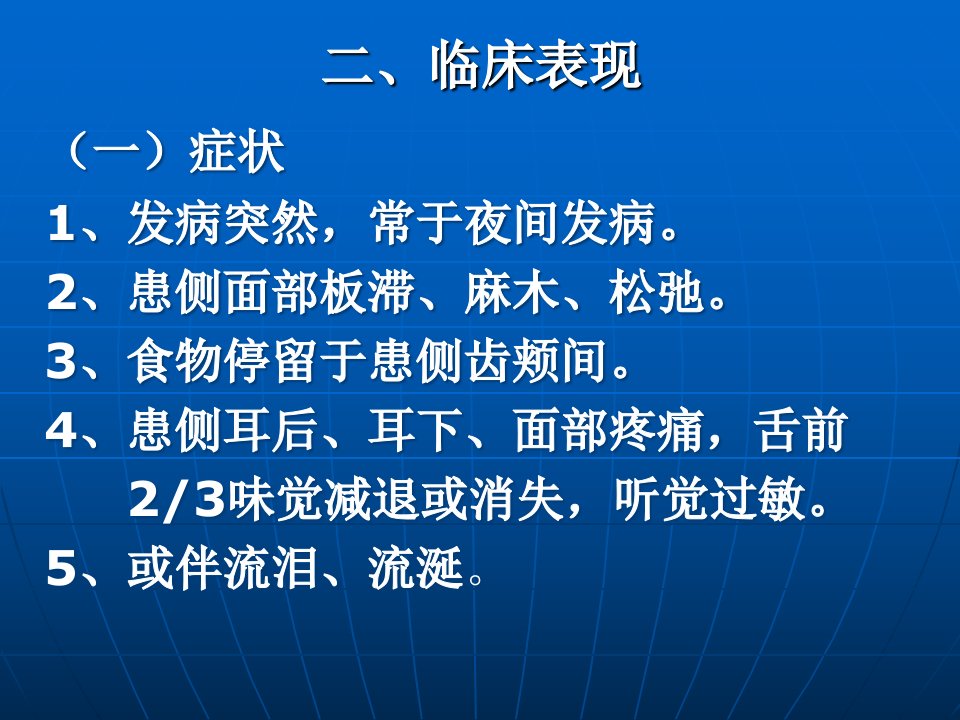 二、临床表现

（一）症状

1、发病突然，常于夜间发病。

2、患侧面部板滞、麻木、松弛。

3、食物停留于患侧齿颊间。

4、患侧耳后、耳下、面部疼痛，舌前2/3味觉减退或消失，听觉过敏。

5、或伴流泪、流涎。